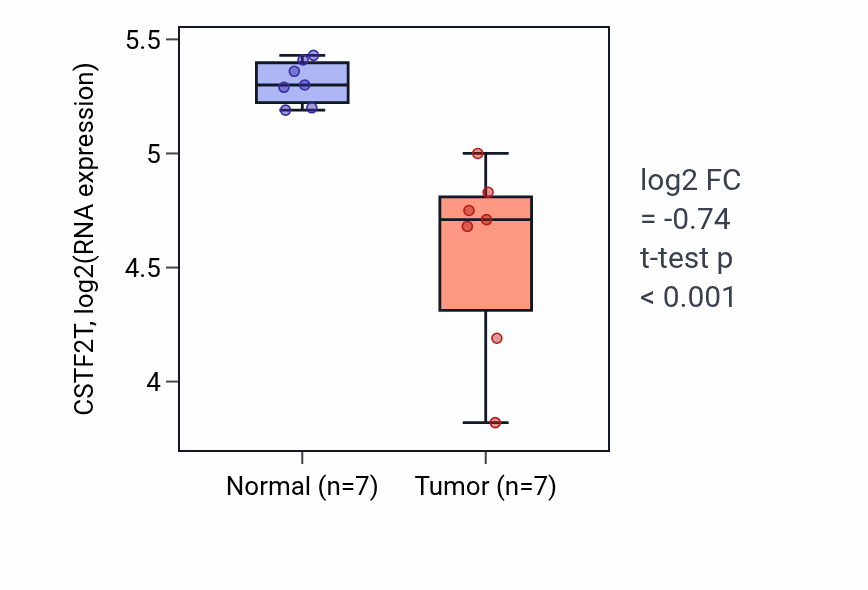 CSTF2T, log2(RNA expression)

5.5
5
4.5
4

Normal (n=7)
Tumor (n=7)

log2 FC
= -0.74
t-test p
< 0.001